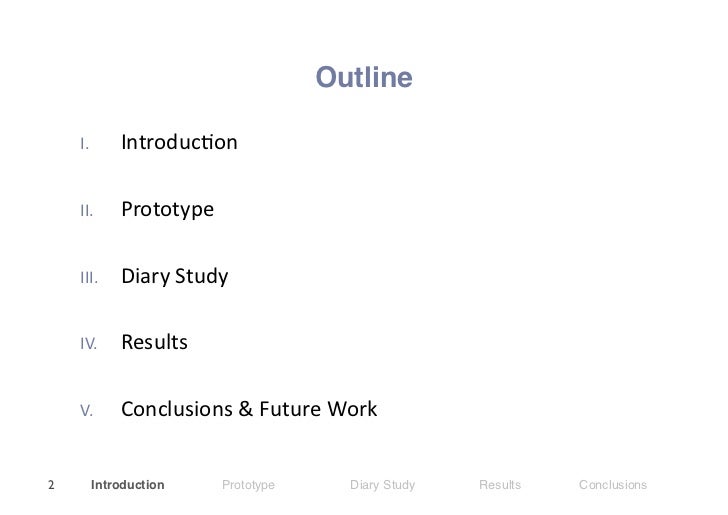 Outline

I. Introduction

II. Prototype

III. Diary Study

IV. Results

V. Conclusions & Future Work

2 Introduction Prototype Diary Study Results Conclusions